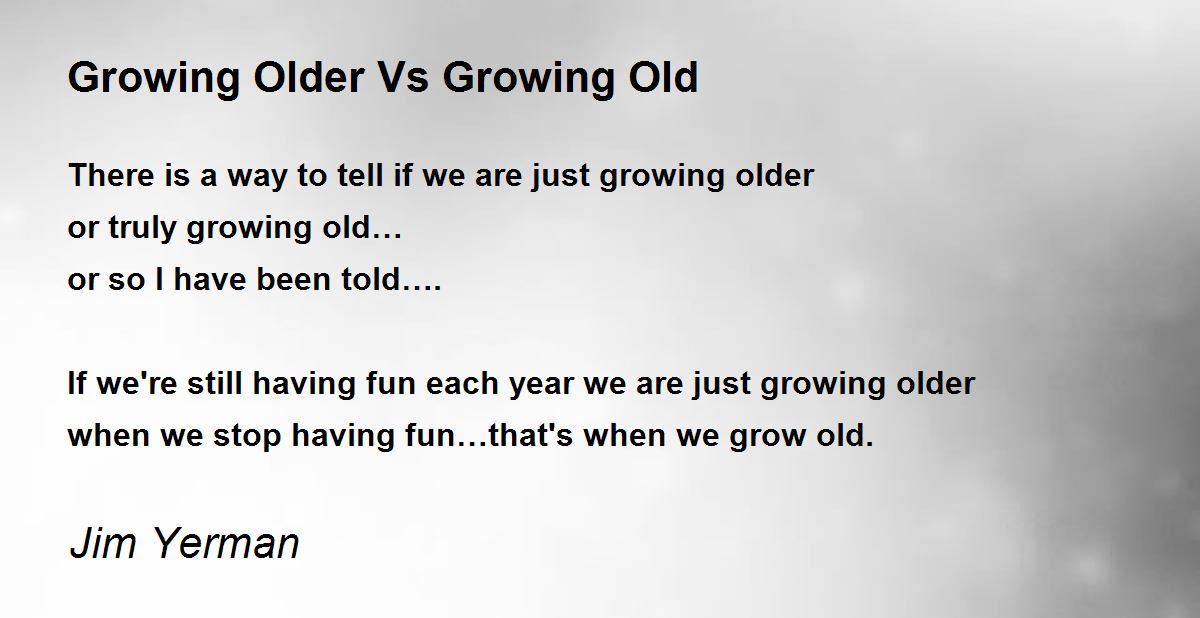 Growing Older Vs Growing Old

There is a way to tell if we are just growing older
or truly growing old…
or so I have been told….

If we're still having fun each year we are just growing older
when we stop having fun…that's when we grow old.

Jim Yerman